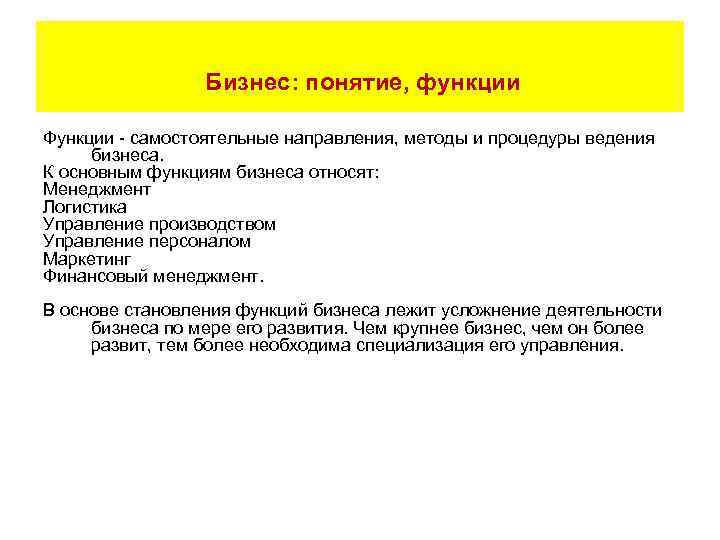 Бизнес: понятие, функции

Функции - самостоятельные направления, методы и процедуры ведения бизнеса.
К основным функциям бизнеса относят:
Менеджмент
Логистика
Управление производством
Управление персоналом
Маркетинг
Финансовый менеджмент.

В основе становления функций бизнеса лежит усложнение деятельности бизнеса по мере его развития. Чем крупнее бизнес, чем он более развит, тем более необходима специализация его управления.